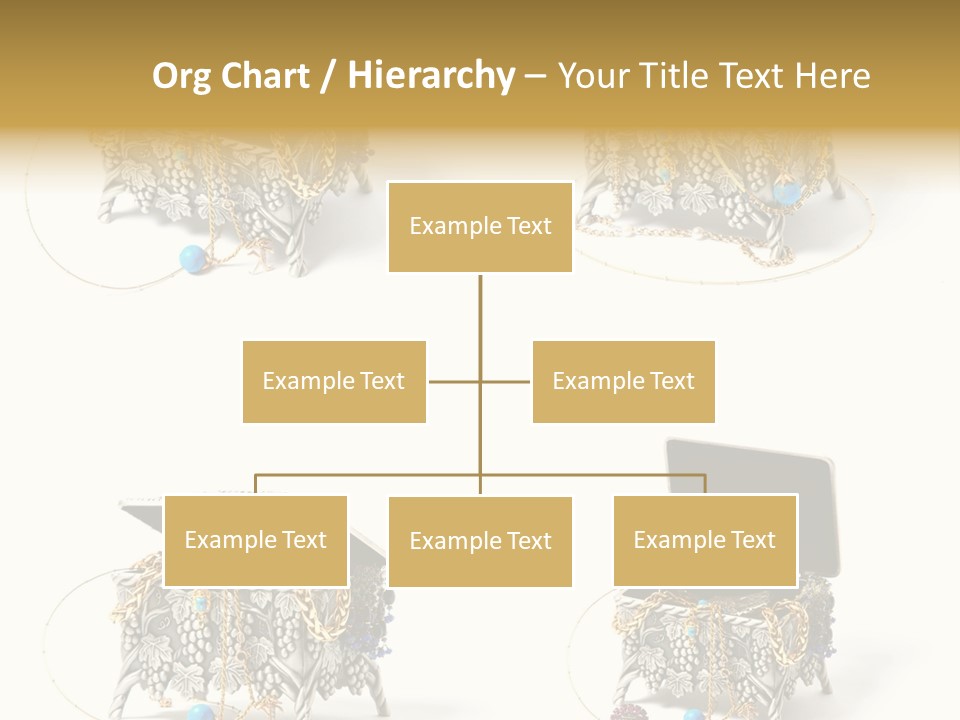 Org Chart / Hierarchy – Your Title Text Here

Example Text

Example Text

Example Text

Example Text

Example Text

Example Text